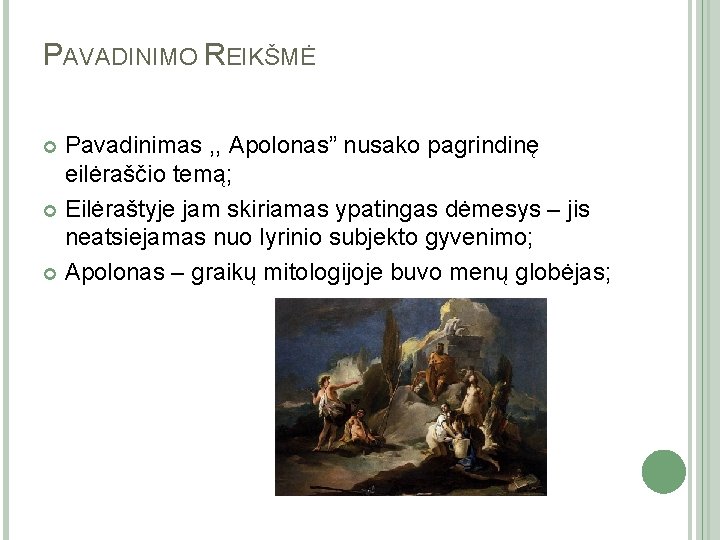 PAVADINIMO REIKŠMĖ

Pavadinimas ,, Apolonas” nusako pagrindinę eilėraščio temą;

Eilėraštyje jam skiriamas ypatingas dėmesys – jis neatsiejamas nuo lyrinio subjekto gyvenimo;

Apolonas – graikų mitologijoje buvo menų globėjas;